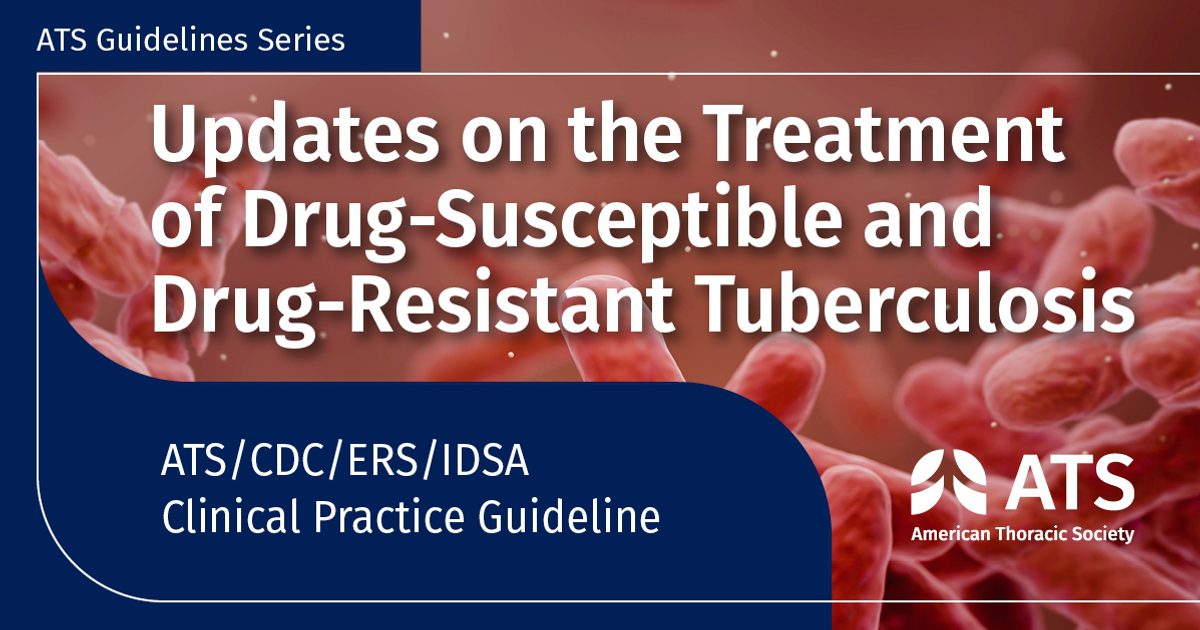 ATS Guidelines Series

Updates on the Treatment of Drug-Susceptible and Drug-Resistant Tuberculosis

ATS/CDC/ERS/IDSA Clinical Practice Guideline

ATS
American Thoracic Society